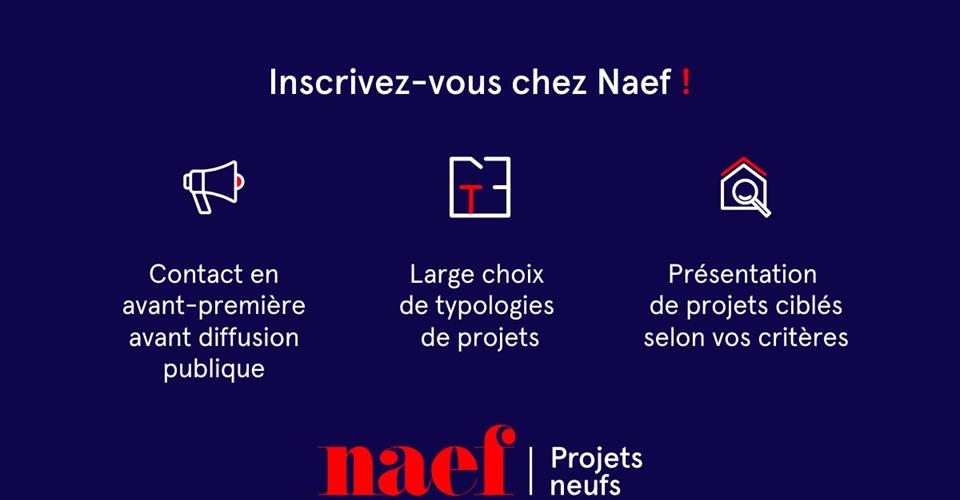 Inscrivez-vous chez Naef !

T

Contact en avant-première avant diffusion publique

Large choix de typologies de projets

Présentation de projets ciblés selon vos critères

naef | Projets neufs